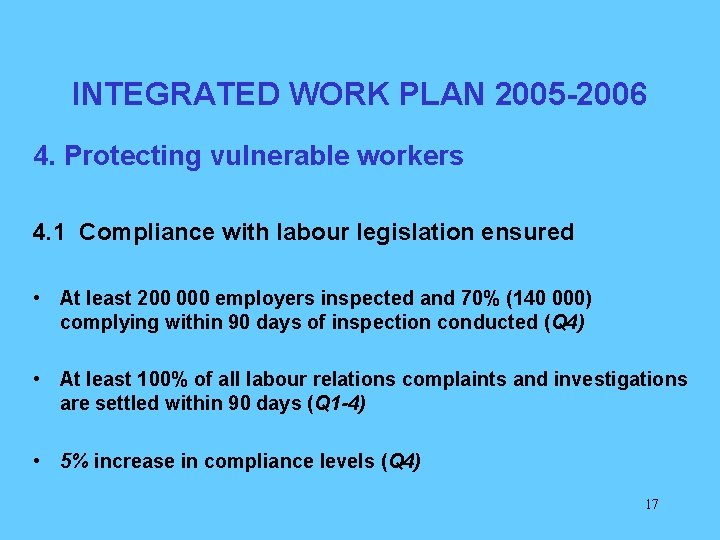 INTEGRATED WORK PLAN 2005-2006

4. Protecting vulnerable workers

4.1 Compliance with labour legislation ensured

• At least 200 000 employers inspected and 70% (140 000) complying within 90 days of inspection conducted (Q4)

• At least 100% of all labour relations complaints and investigations are settled within 90 days (Q1-4)

• 5% increase in compliance levels (Q4)

17